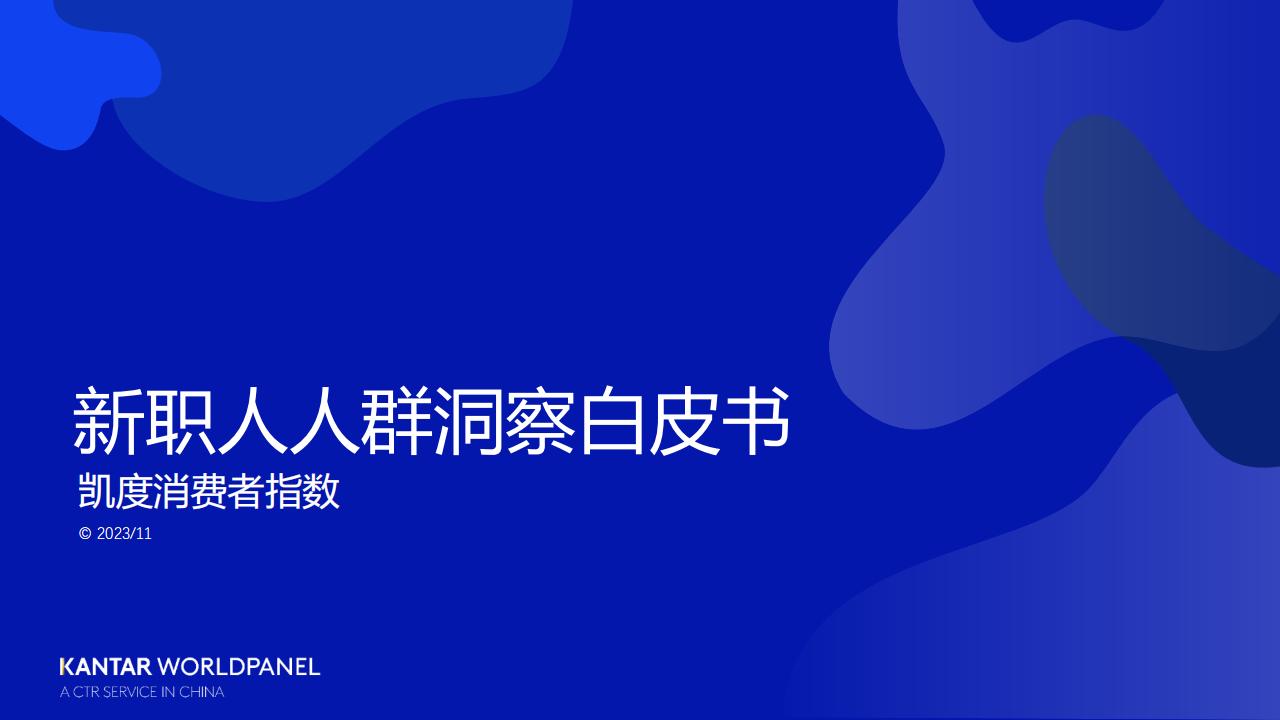 新职人人群洞察白皮书

凯度消费者指数

© 2023/11

KANTAR WORLDPANEL
A CTR SERVICE IN CHINA